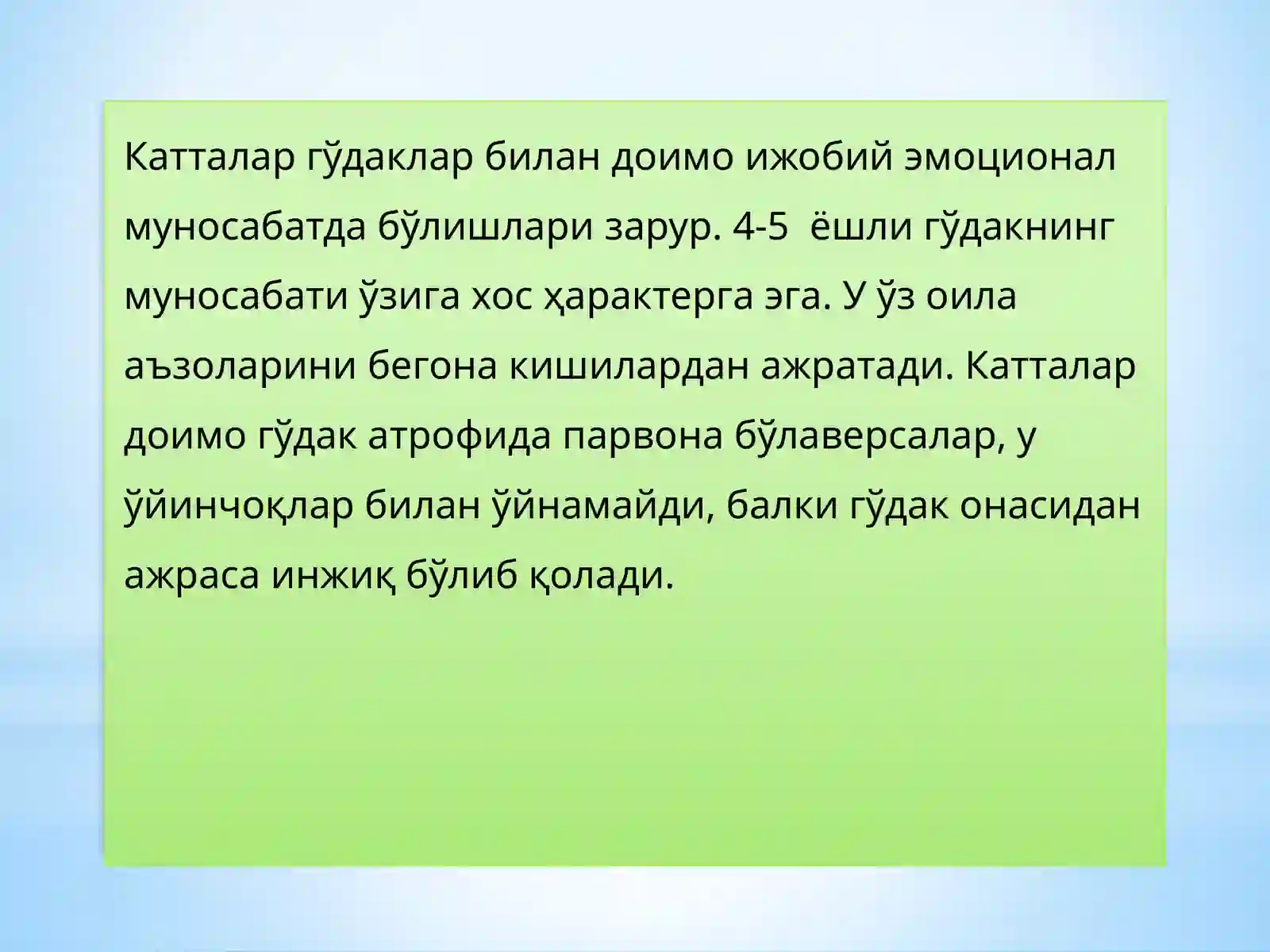 Катталар гўдаклар билан доимо ижобий эмоционал муносабатда бўлишлари зарур. 4-5  ёшли гўдакнинг муносабати ўзига хос ҳарактерга эга. У ўз оила аъзоларини бегона кишилардан ажратади. Катталар доимо гўдак атрофида парвона бўлаверсалар, у ўйинчоқлар билан ўйнамайди, балки гўдак онасидан ажраса инжиқ бўлиб қолади.